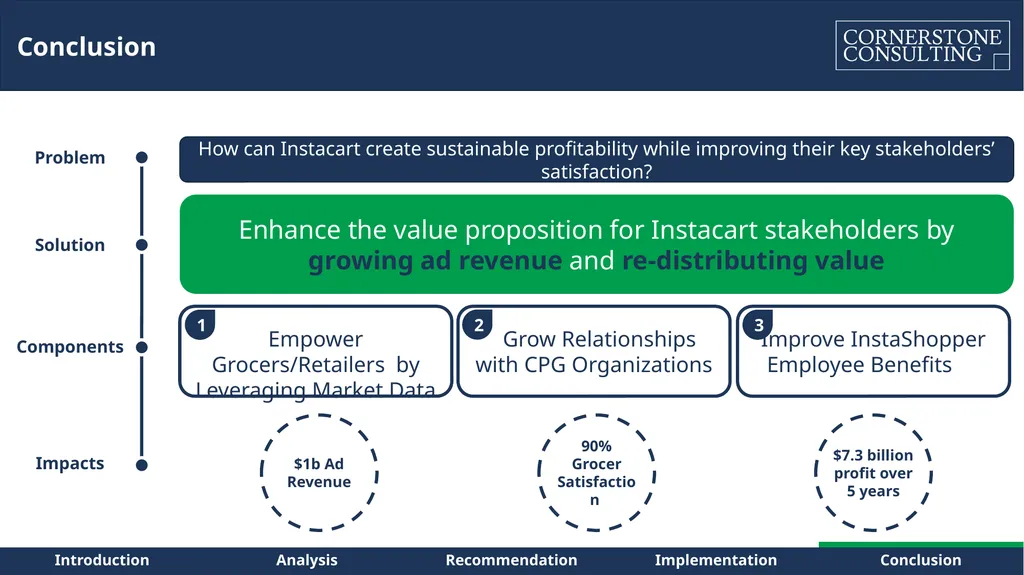 Conclusion

CORNERSTONE CONSULTING

Problem

How can Instacart create sustainable profitability while improving their key stakeholders' satisfaction?

Solution

Enhance the value proposition for Instacart stakeholders by growing ad revenue and re-distributing value

Components

1 Empower Grocers/Retailers by Leveraging Market Data

2 Grow Relationships with CPG Organizations

3 Improve InstaShopper Employee Benefits

Impacts

$1b Ad Revenue

90% Grocer Satisfactio n

$7.3 billion profit over 5 years

Introduction Analysis Recommendation Implementation Conclusion